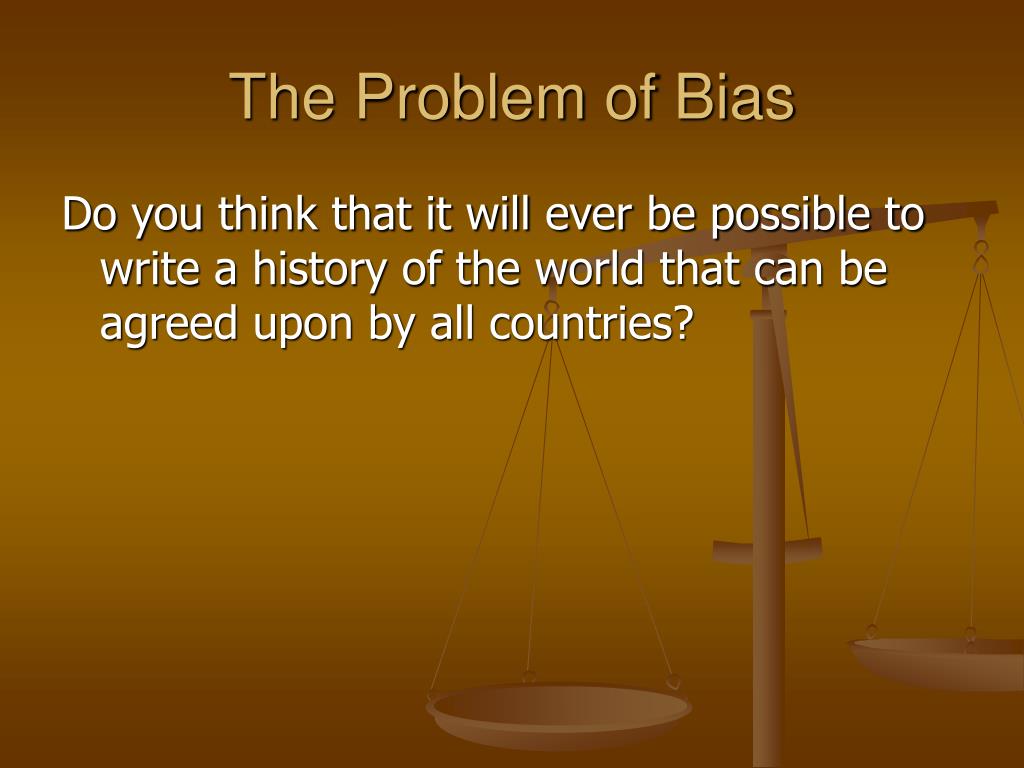 The Problem of Bias

Do you think that it will ever be possible to write a history of the world that can be agreed upon by all countries?